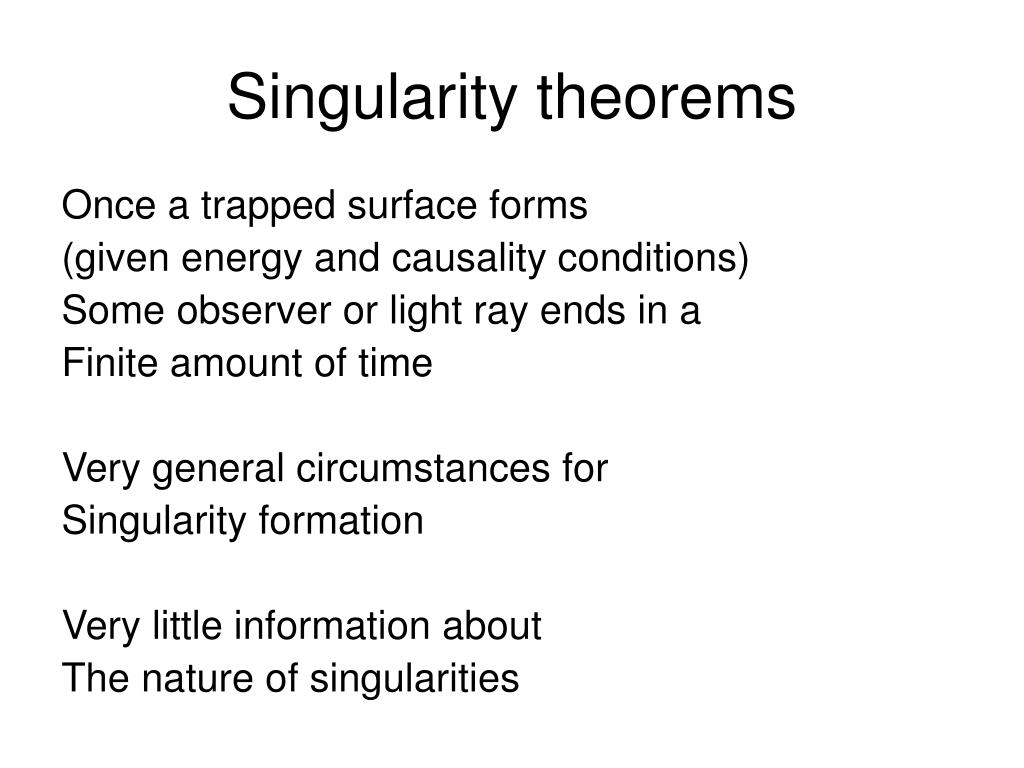 Singularity theorems

Once a trapped surface forms
(given energy and causality conditions)
Some observer or light ray ends in a
Finite amount of time

Very general circumstances for
Singularity formation

Very little information about
The nature of singularities